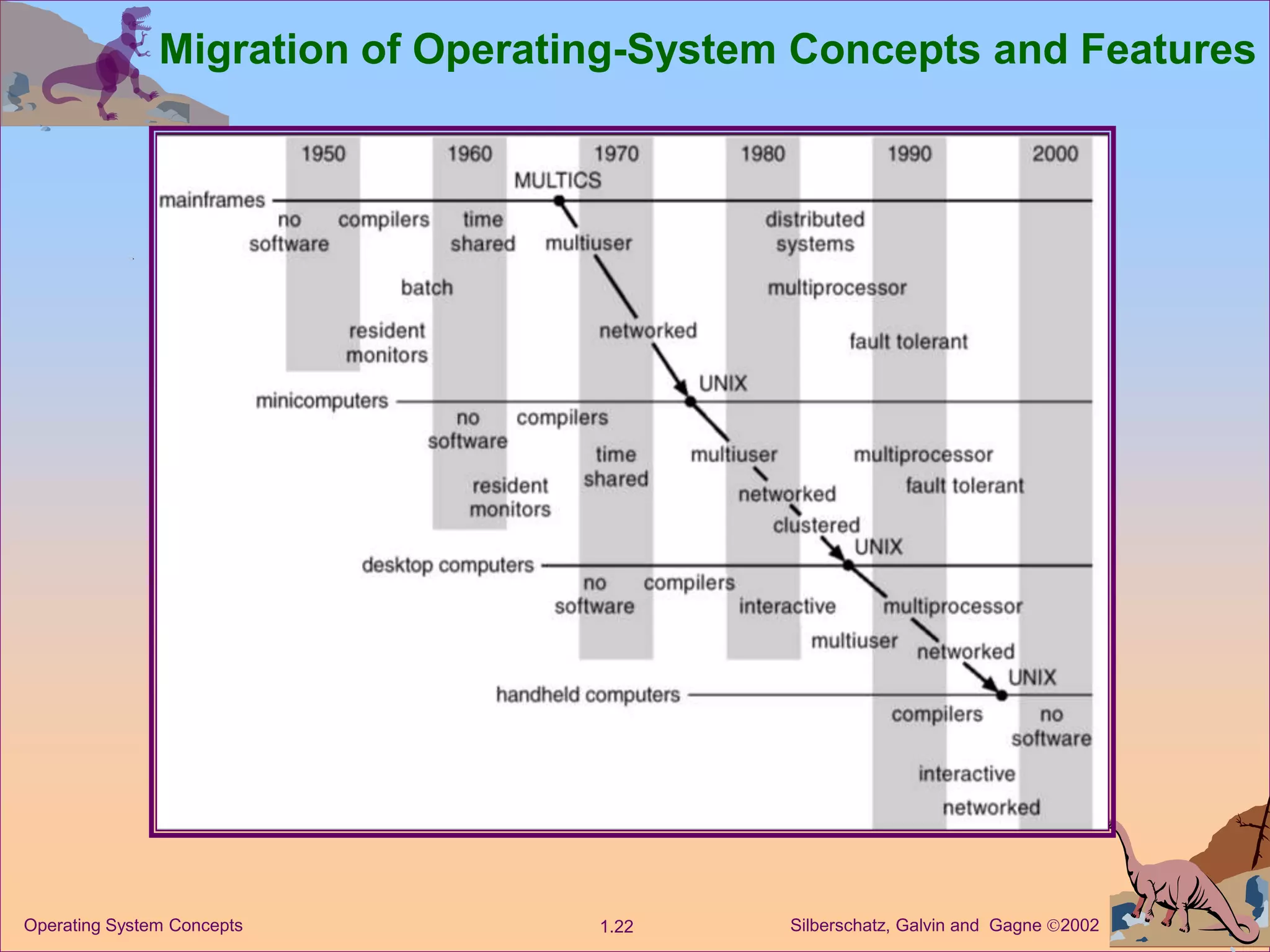 Migration of Operating-System Concepts and Features

1950 1960 1970 1980 1990 2000

MULTICS

mainframes

no software

compilers

time shared

multiuser

distributed systems

batch

multiprocessor

resident monitors

networked

fault tolerant

UNIX

minicomputers

no software

compilers

time shared

multiuser

multiprocessor

resident monitors

networked

fault tolerant

clustered

UNIX

desktop computers

no software

compilers

interactive

multiprocessor

multiuser

networked

UNIX

handheld computers

compilers

no software

interactive

networked

Operating System Concepts 1.22 Silberschatz, Galvin and Gagne ©2002